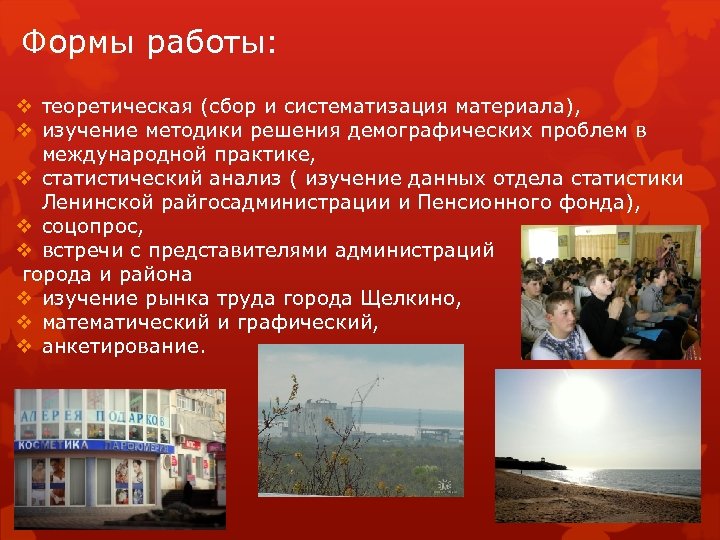 Формы работы:

❖ теоретическая (сбор и систематизация материала),
❖ изучение методики решения демографических проблем в международной практике,
❖ статистический анализ ( изучение данных отдела статистики Ленинской райгосадминистрации и Пенсионного фонда),
❖ соцопрос,
❖ встречи с представителями администраций города и района
❖ изучение рынка труда города Щелкино,
❖ математический и графический,
❖ анкетирование.

АЛЕРЕЯ ПОДАРКОВ
КОСМЕТИКА ПАРФЮМЕРИЯ